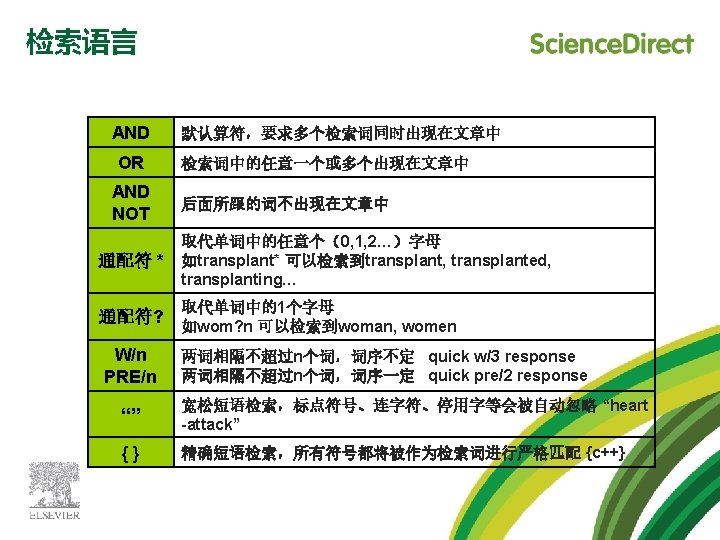 检索语言

ScienceDirect

| AND | 默认算符，要求多个检索词同时出现在文章中 |
|---|---|
| OR | 检索词中的任意一个或多个出现在文章中 |
| AND NOT | 后面所跟的词不出现在文章中 |
| 通配符 * | 取代单词中的任意个（0,1,2…）字母 如transplant* 可以检索到transplant, transplanted, transplanting… |
| 通配符？ | 取代单词中的1个字母 如wom?n 可以检索到woman, women |
| W/n PRE/n | 两词相隔不超过n个词，词序不定 quick w/3 response 两词相隔不超过n个词，词序一定 quick pre/2 response |
| “” | 宽松短语检索，标点符号、连字符、停用字等会被自动忽略 “heart -attack” |
| { } | 精确短语检索，所有符号都将被作为检索词进行严格匹配 {c++} |

ELSEVIER